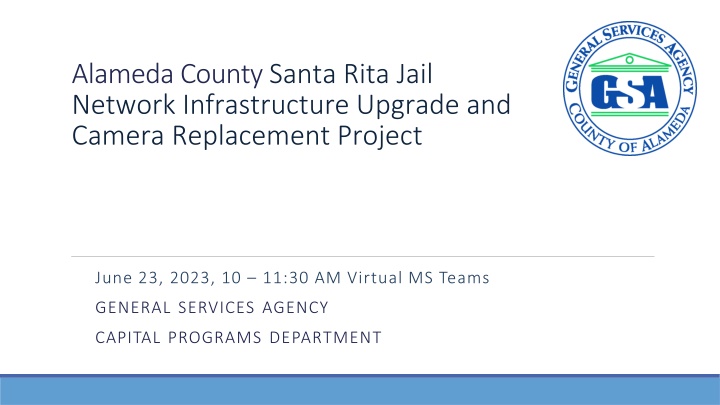 Alameda County Santa Rita Jail Network Infrastructure Upgrade and Camera Replacement Project

GENERAL SERVICES AGENCY
GSA
COUNTY OF ALAMEDA

June 23, 2023, 10 – 11:30 AM Virtual MS Teams

GENERAL SERVICES AGENCY

CAPITAL PROGRAMS DEPARTMENT